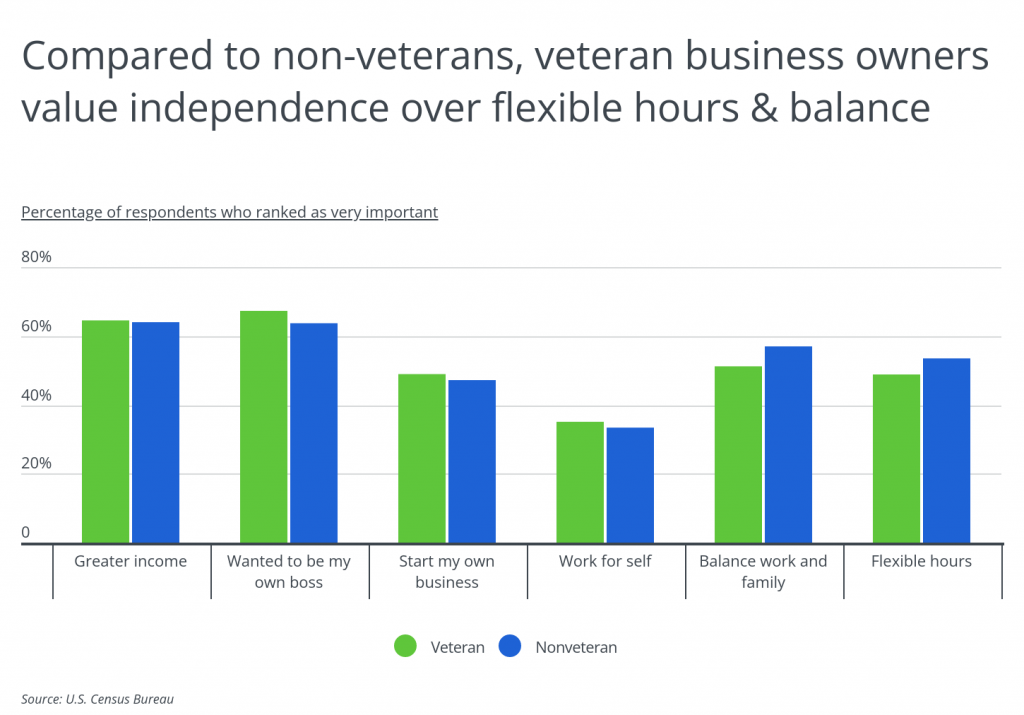 Compared to non-veterans, veteran business owners value independence over flexible hours & balance

Percentage of respondents who ranked as very important

80%
60%
40%
20%
0

Greater income
Wanted to be my own boss
Start my own business
Work for self
Balance work and family
Flexible hours

Veteran
Nonveteran

Source: U.S. Census Bureau